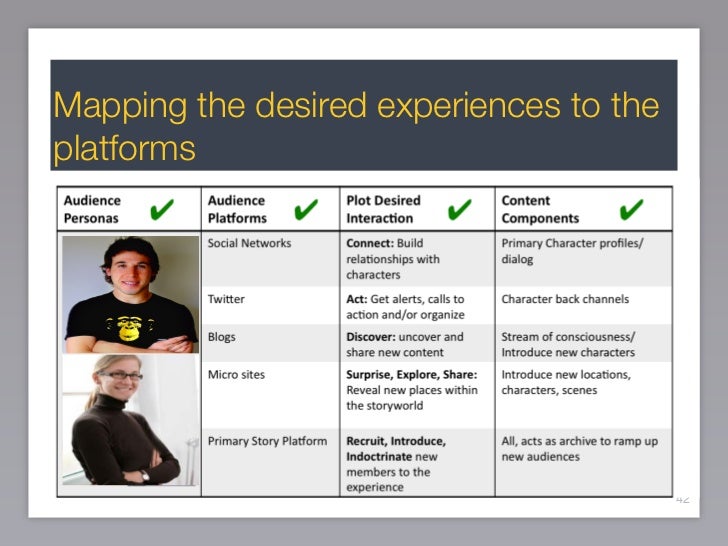 Mapping the desired experiences to the platforms

| Audience Personas ✔ | Audience Platforms ✔ | Plot Desired Interaction ✔ | Content Components ✔ |
|---|---|---|---|
| | Social Networks | **Connect:** Build relationships with characters | Primary Character profiles/ dialog |
| | Twitter | **Act:** Get alerts, calls to action and/or organize | Character back channels |
| | Blogs | **Discover:** uncover and share new content | Stream of consciousness/ Introduce new characters |
| | Micro sites | **Surprise, Explore, Share:** Reveal new places within the storyworld | Introduce new locations, characters, scenes |
| | Primary Story Platform | **Recruit, Introduce, Indoctrinate** new members to the experience | All, acts as archive to ramp up new audiences |

42